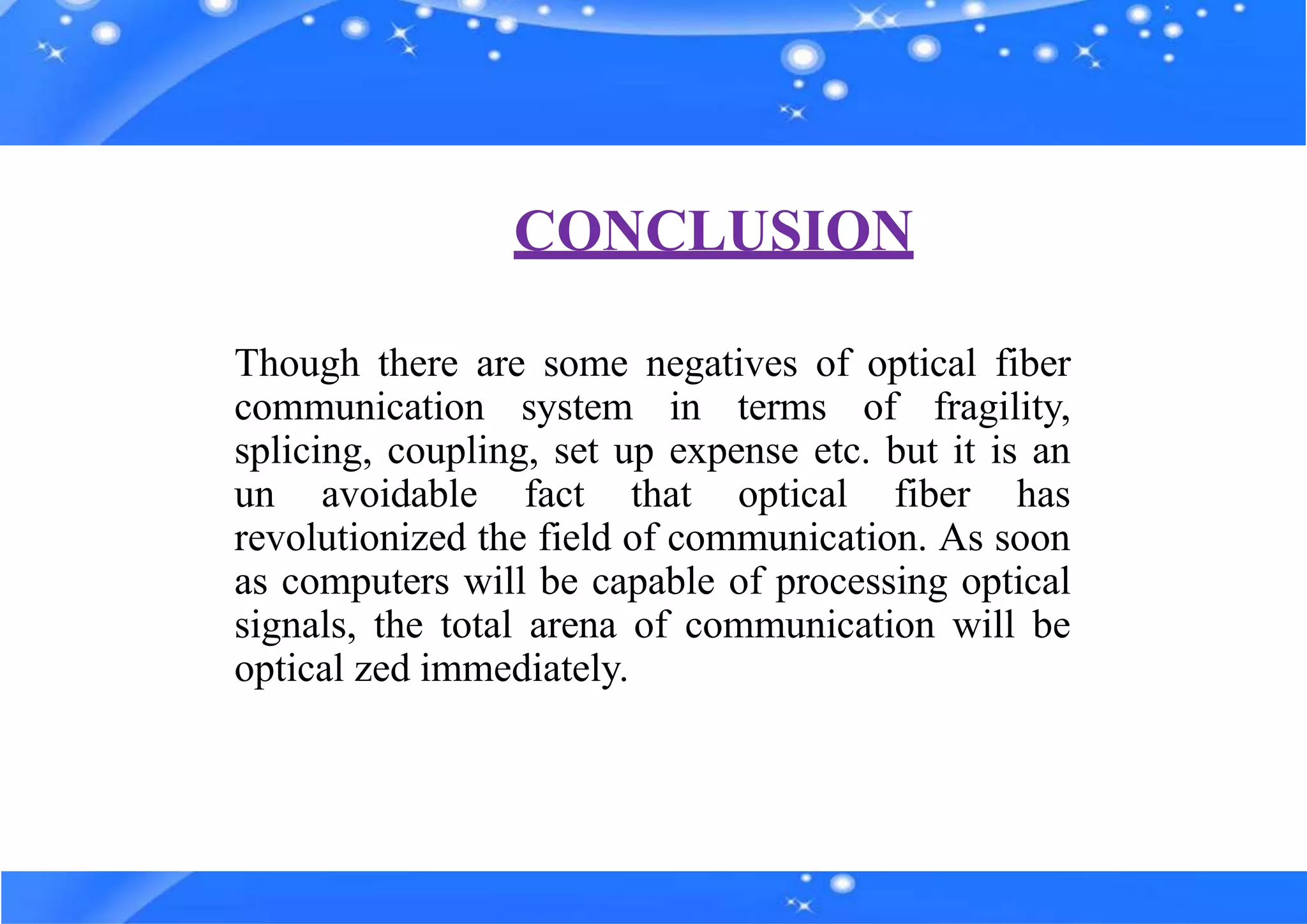 CONCLUSION

Though there are some negatives of optical fiber communication system in terms of fragility, splicing, coupling, set up expense etc. but it is an un avoidable fact that optical fiber has revolutionized the field of communication. As soon as computers will be capable of processing optical signals, the total arena of communication will be optical zed immediately.